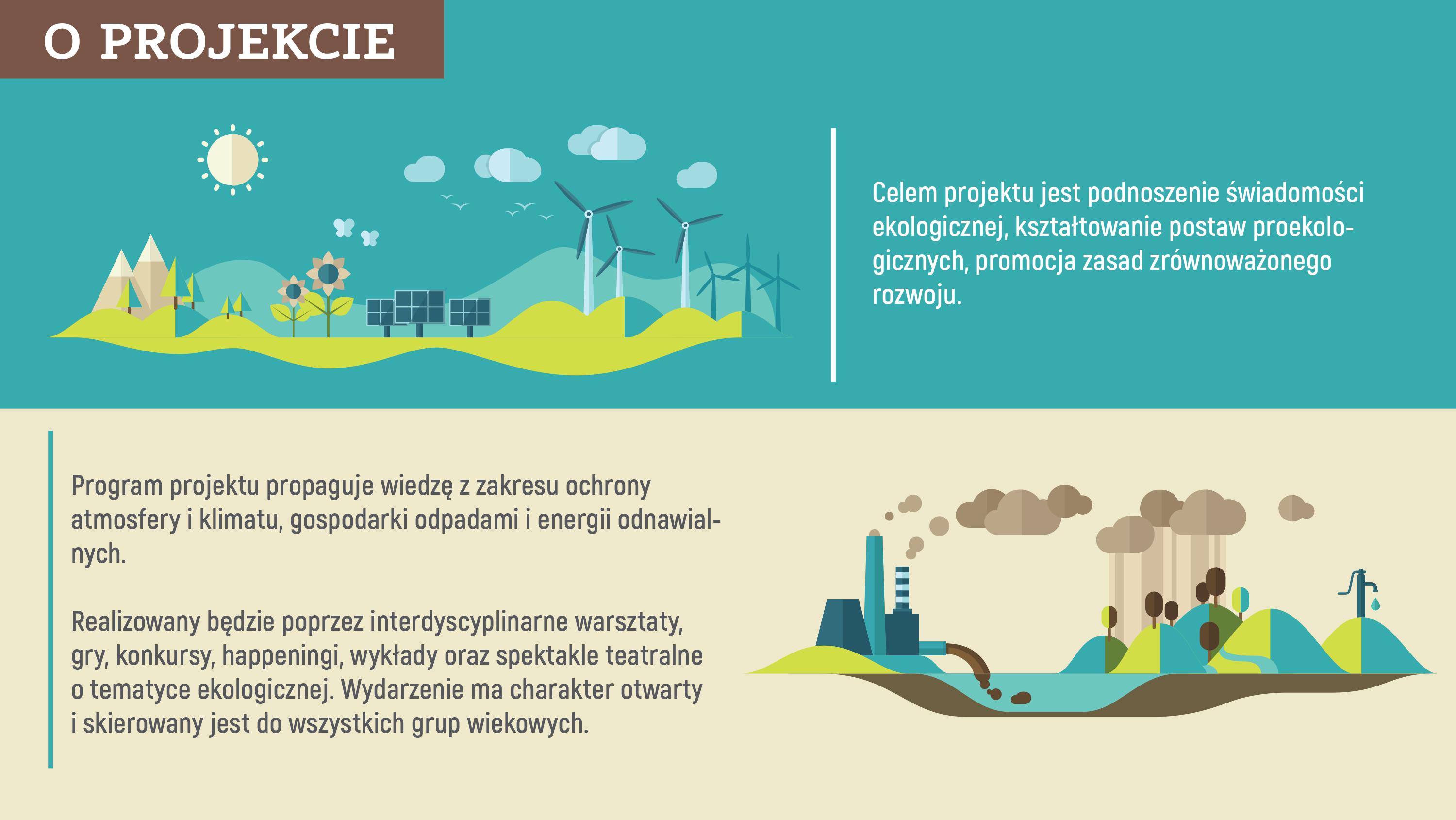 O PROJEKCIE

Celem projektu jest podnoszenie świadomości ekologicznej, kształtowanie postaw proekologicznych, promocja zasad zrównoważonego rozwoju.

Program projektu propaguje wiedzę z zakresu ochrony atmosfery i klimatu, gospodarki odpadami i energii odnawialnych.

Realizowany będzie poprzez interdyscyplinarne warsztaty, gry, konkursy, happeningi, wykłady oraz spektakle teatralne o tematyce ekologicznej. Wydarzenie ma charakter otwarty i skierowany jest do wszystkich grup wiekowych.